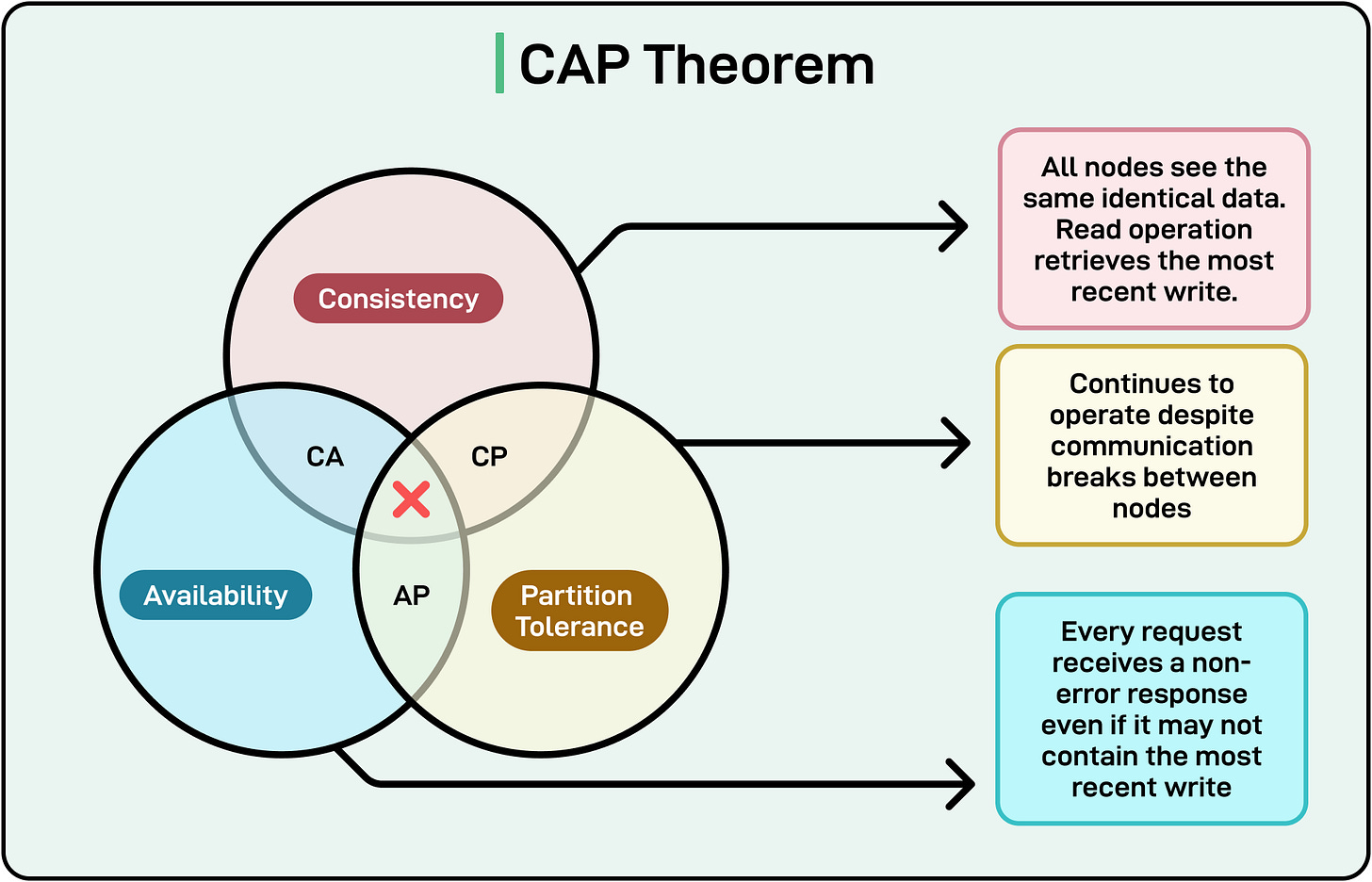 CAP Theorem

Consistency

CA

CP

Availability

AP

Partition Tolerance

All nodes see the same identical data. Read operation retrieves the most recent write.

Continues to operate despite communication breaks between nodes

Every request receives a non-error response even if it may not contain the most recent write